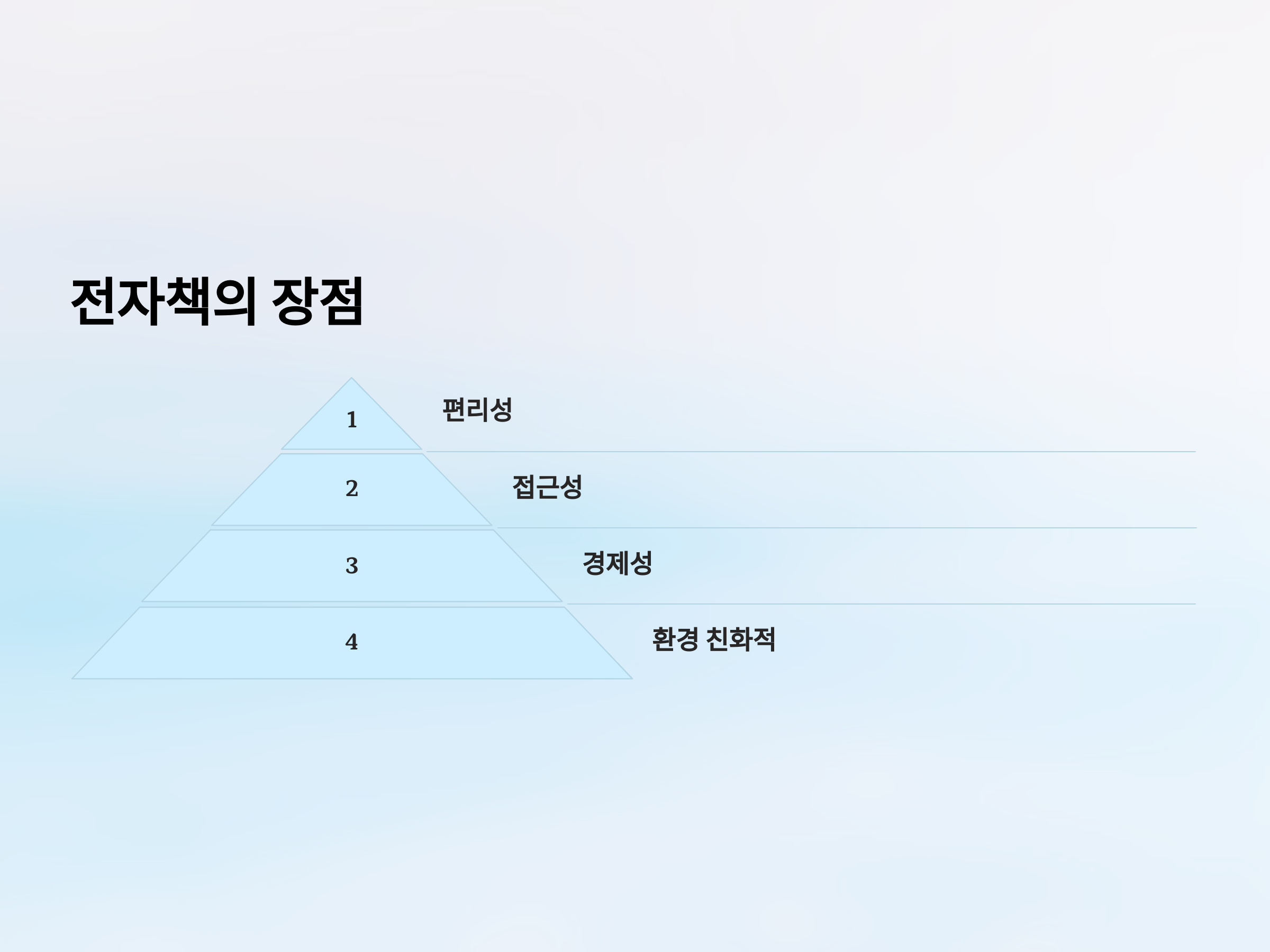 전자책의 장점

1 편리성

2 접근성

3 경제성

4 환경 친화적